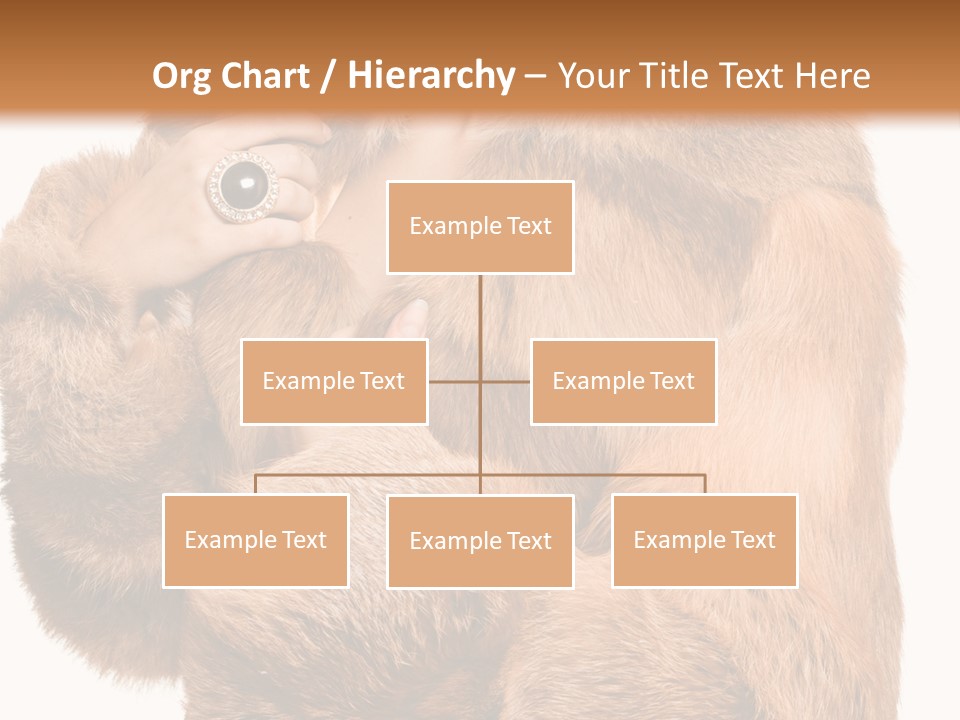 Org Chart / Hierarchy – Your Title Text Here

Example Text

Example Text

Example Text

Example Text

Example Text

Example Text